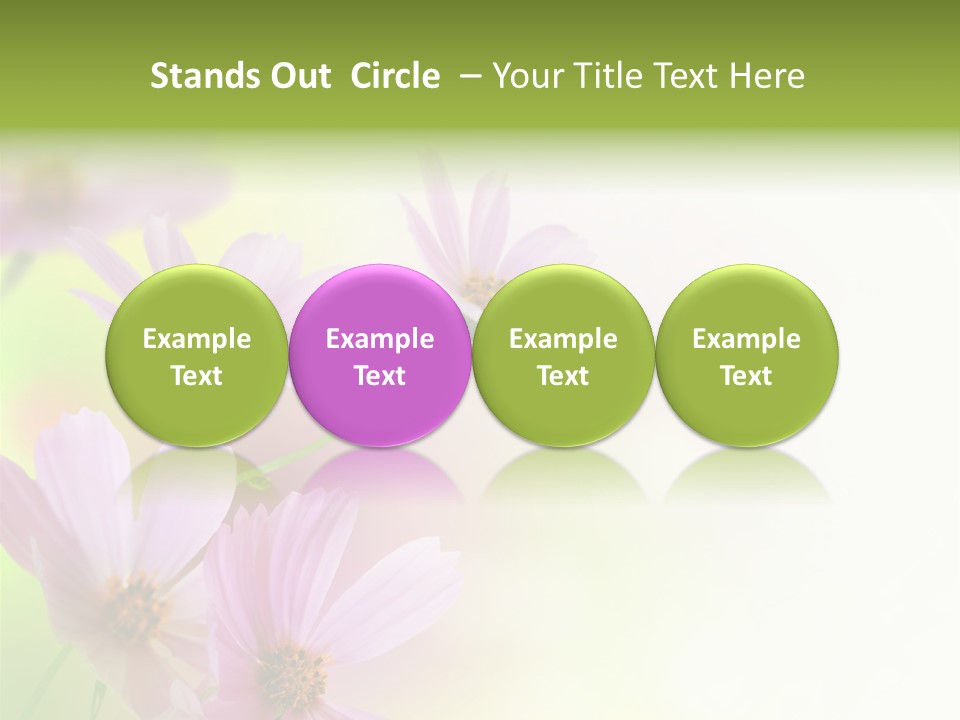 Stands Out Circle – Your Title Text Here

Example Text

Example Text

Example Text

Example Text